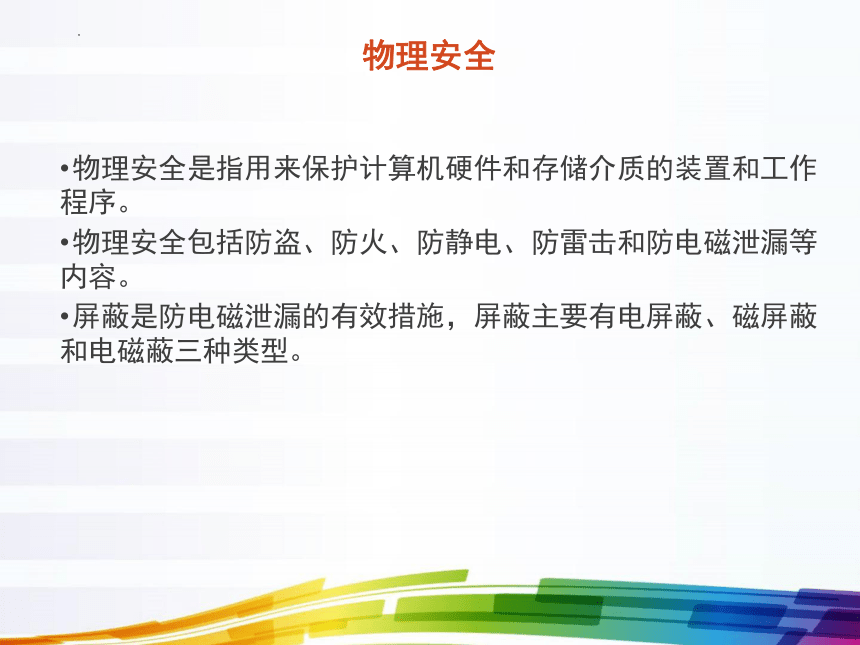 物理安全

•物理安全是指用来保护计算机硬件和存储介质的装置和工作程序。

•物理安全包括防盗、防火、防静电、防雷击和防电磁泄漏等内容。

•屏蔽是防电磁泄漏的有效措施，屏蔽主要有电屏蔽、磁屏蔽和电磁蔽三种类型。